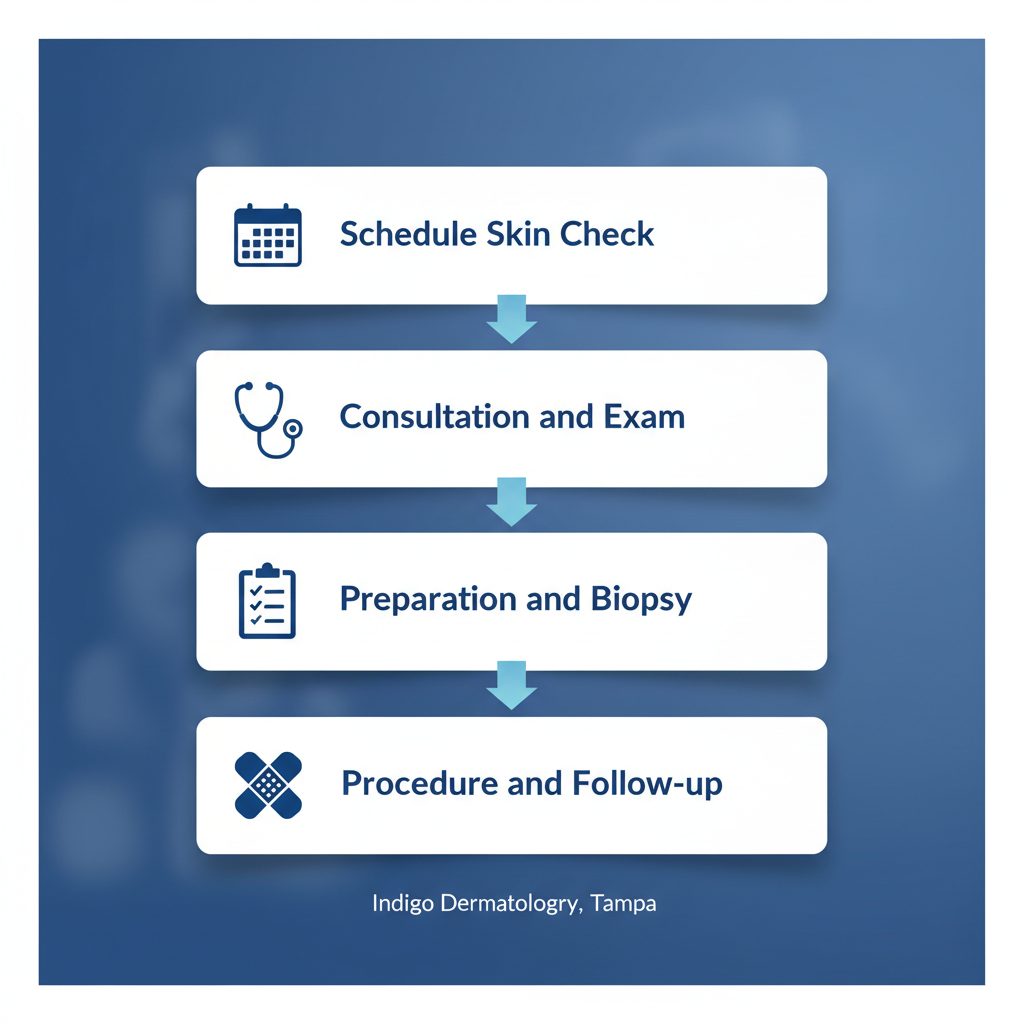 Schedule Skin Check

Consultation and Exam

Preparation and Biopsy

Procedure and Follow-up

Indigo Dermatology, Tampa